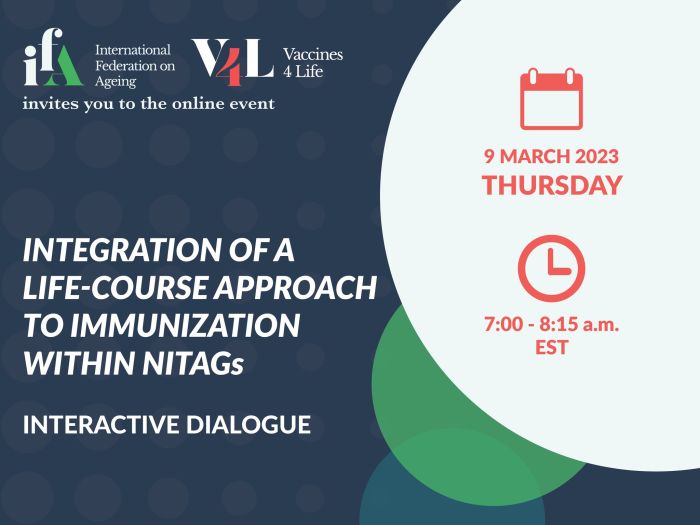 ifA International Federation on Ageing

V4L Vaccines 4 Life

invites you to the online event

INTEGRATION OF A LIFE-COURSE APPROACH TO IMMUNIZATION WITHIN NITAGs

INTERACTIVE DIALOGUE

9 MARCH 2023
THURSDAY

7:00 - 8:15 a.m.
EST